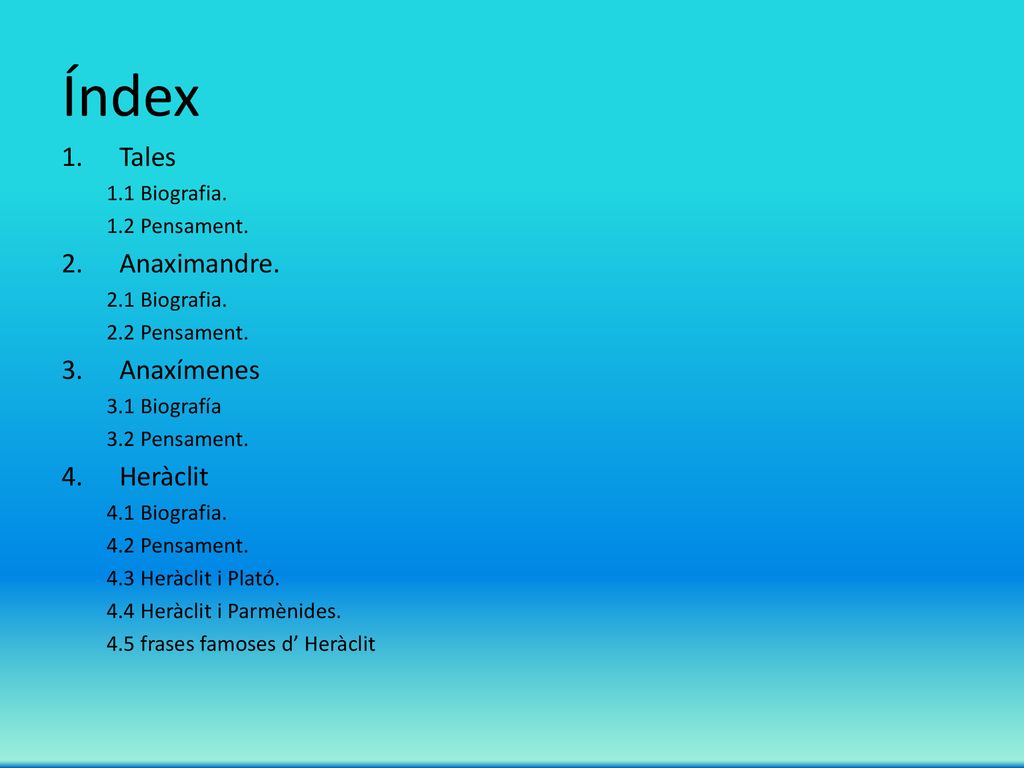 Índex

1. Tales
1.1 Biografia.
1.2 Pensament.
2. Anaximandre.
2.1 Biografia.
2.2 Pensament.
3. Anaxímenes
3.1 Biografía
3.2 Pensament.
4. Heràclit
4.1 Biografia.
4.2 Pensament.
4.3 Heràclit i Plató.
4.4 Heràclit i Parmènides.
4.5 frases famoses d’ Heràclit